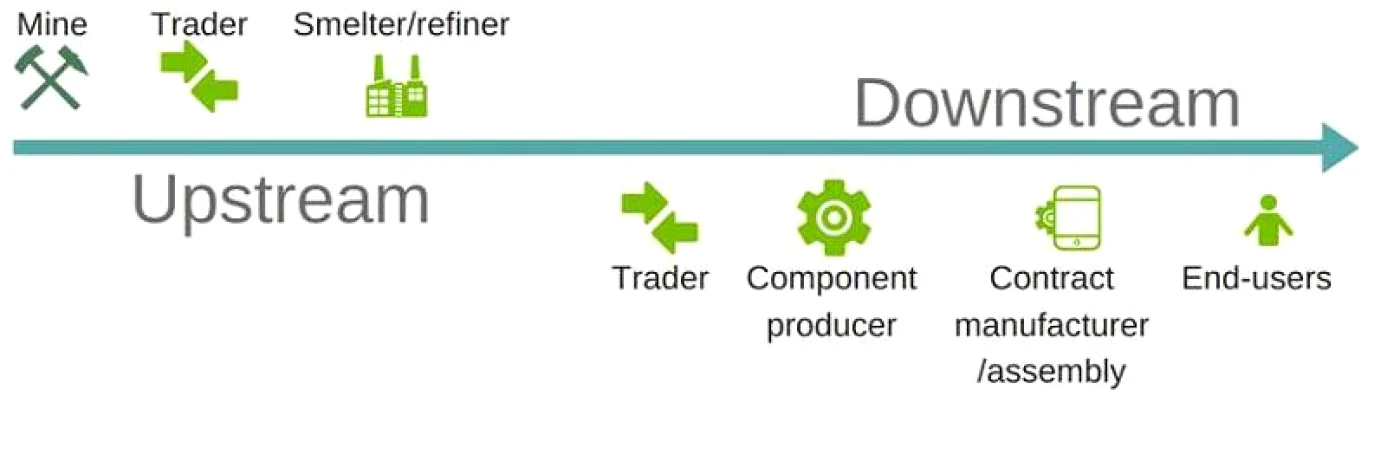 Mine
Trader
Smelter/refiner

Downstream

Upstream

Trader
Component producer
Contract manufacturer /assembly
End-users